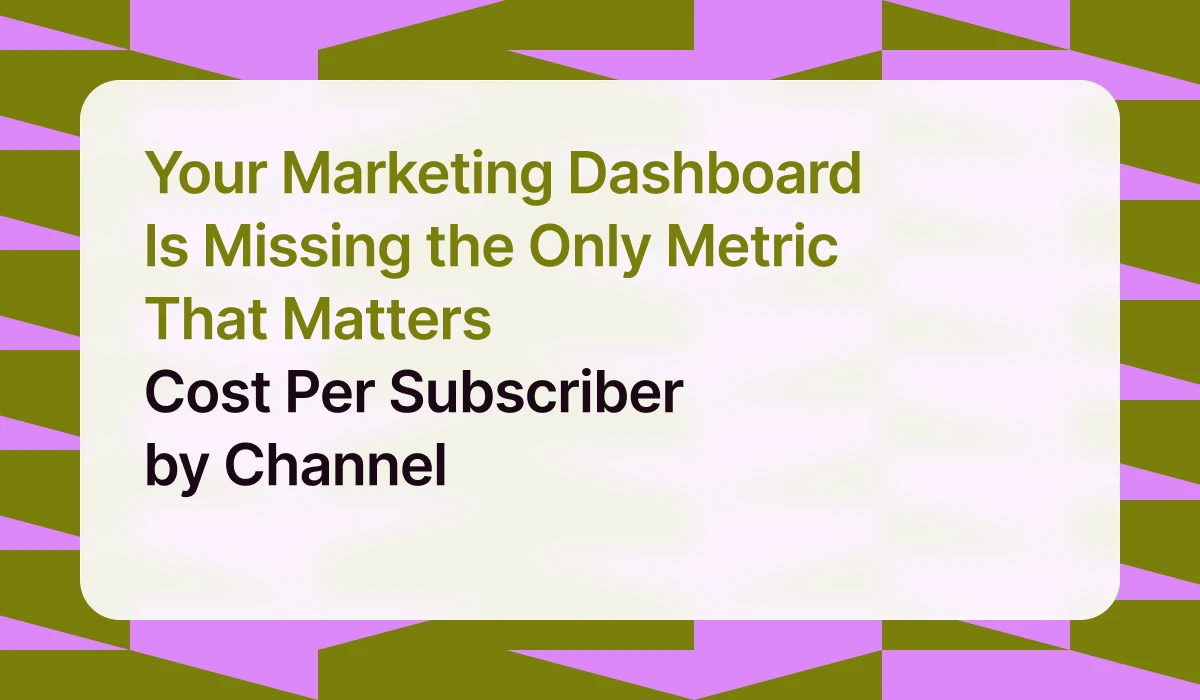 Your Marketing Dashboard Is Missing the Only Metric That Matters

Cost Per Subscriber by Channel